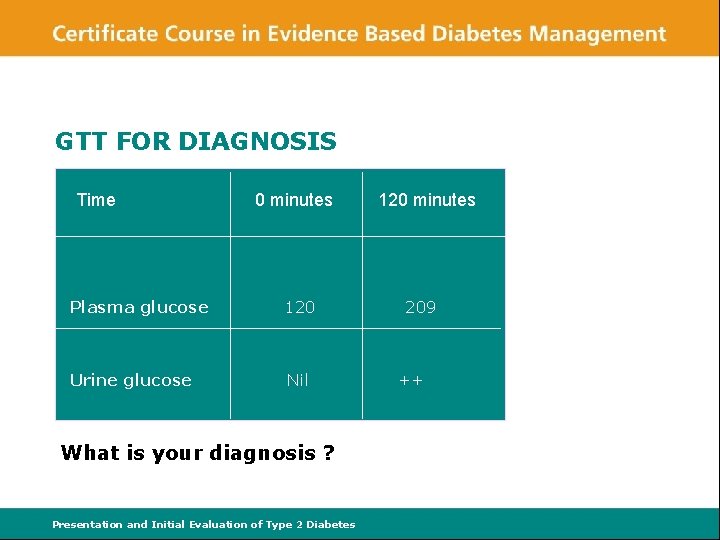 Certificate Course in Evidence Based Diabetes Management

GTT FOR DIAGNOSIS

| Time | 0 minutes | 120 minutes |
|---|---|---|
| Plasma glucose | 120 | 209 |
| Urine glucose | Nil | ++ |

What is your diagnosis ?

Presentation and Initial Evaluation of Type 2 Diabetes